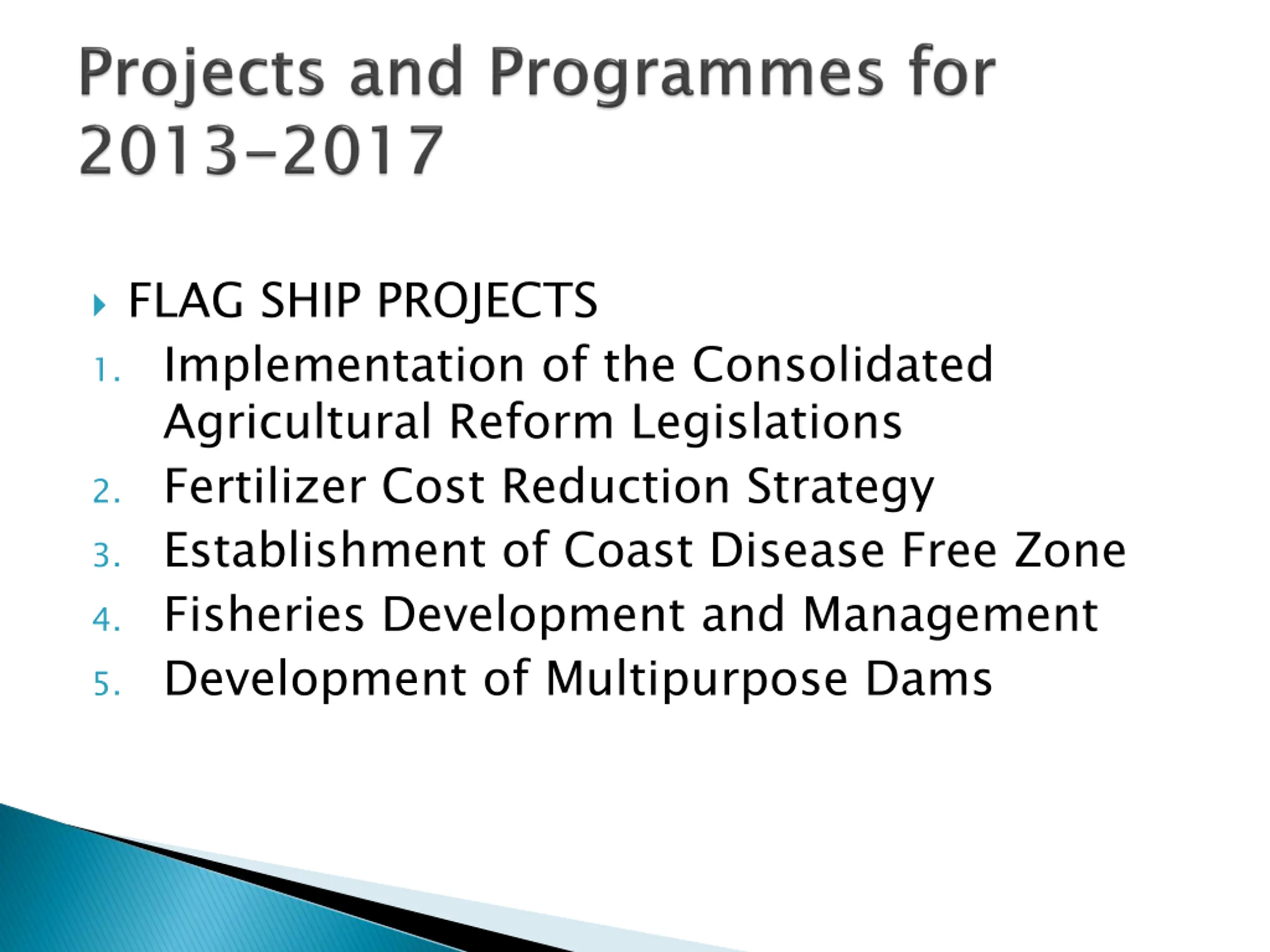 Projects and Programmes for 2013-2017

FLAG SHIP PROJECTS

1. Implementation of the Consolidated Agricultural Reform Legislations
2. Fertilizer Cost Reduction Strategy
3. Establishment of Coast Disease Free Zone
4. Fisheries Development and Management
5. Development of Multipurpose Dams